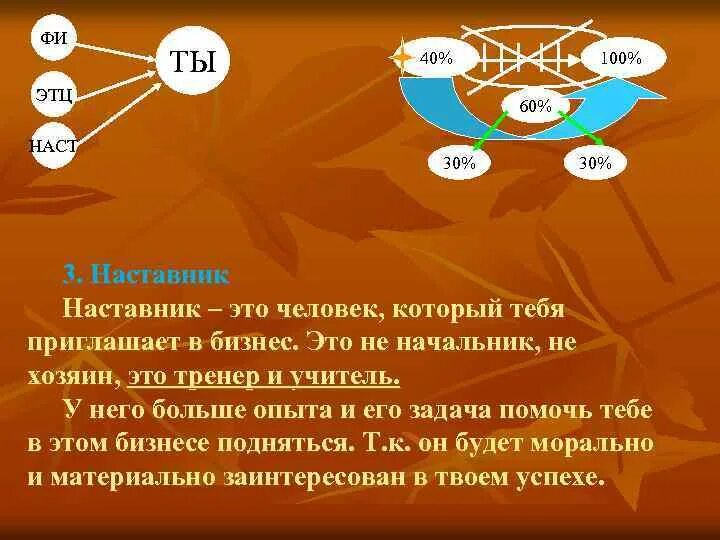 ФИ

ЭТЦ

НАСТ

ТЫ

40%

100%

60%

30%

30%

3. Наставник

Наставник – это человек, который тебя приглашает в бизнес. Это не начальник, не хозяин, это тренер и учитель.

У него больше опыта и его задача помочь тебе в этом бизнесе подняться. Т.к. он будет морально и материально заинтересован в твоем успехе.